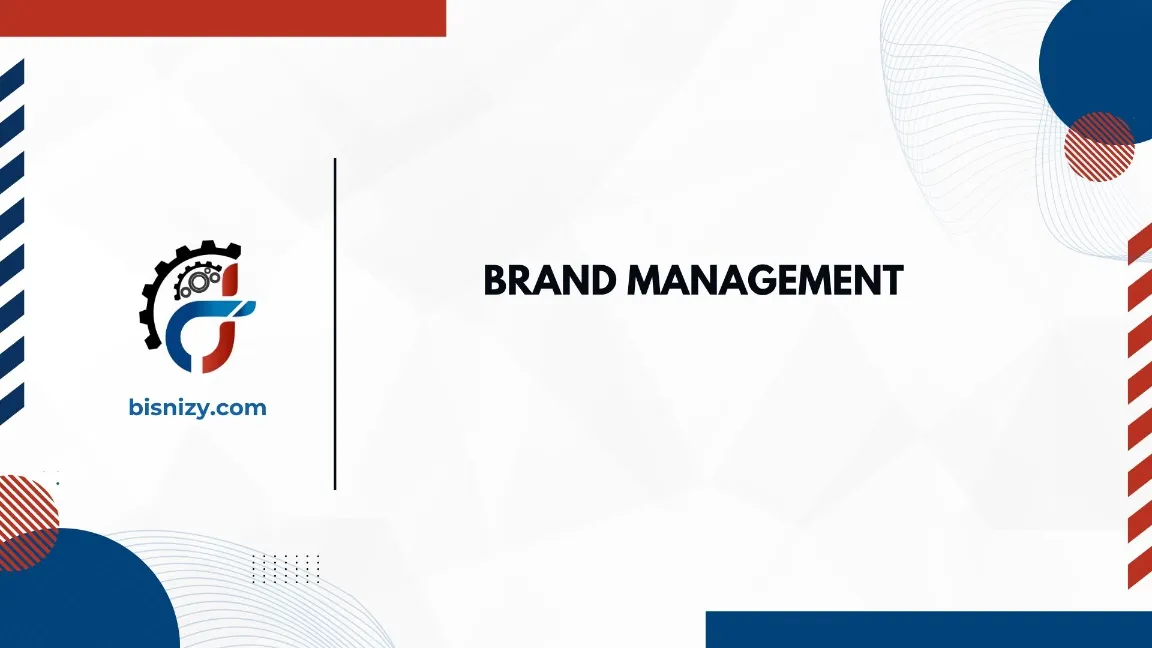 bisnizy.com

BRAND MANAGEMENT